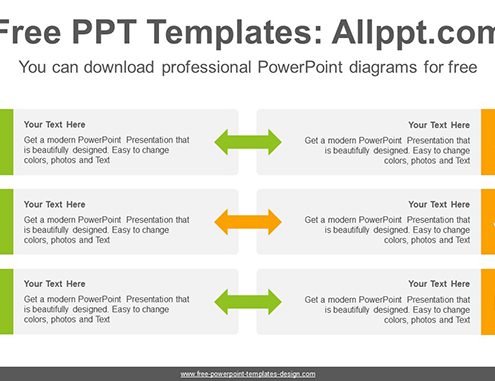 Free PPT Templates: Allppt.com

You can download professional PowerPoint diagrams for free

Your Text Here

Get a modern PowerPoint Presentation that is beautifully designed. Easy to change colors, photos and Text

Your Text Here

Get a modern PowerPoint Presentation that is beautifully designed. Easy to change colors, photos and Text

Your Text Here

Get a modern PowerPoint Presentation that is beautifully designed. Easy to change colors, photos and Text

Your Text Here

Get a modern PowerPoint Presentation that is beautifully designed. Easy to change colors, photos and Text

Your Text Here

Get a modern PowerPoint Presentation that is beautifully designed. Easy to change colors, photos and Text

Your Text Here

Get a modern PowerPoint Presentation that is beautifully designed. Easy to change colors, photos and Text

www.free-powerpoint-templates-design.com